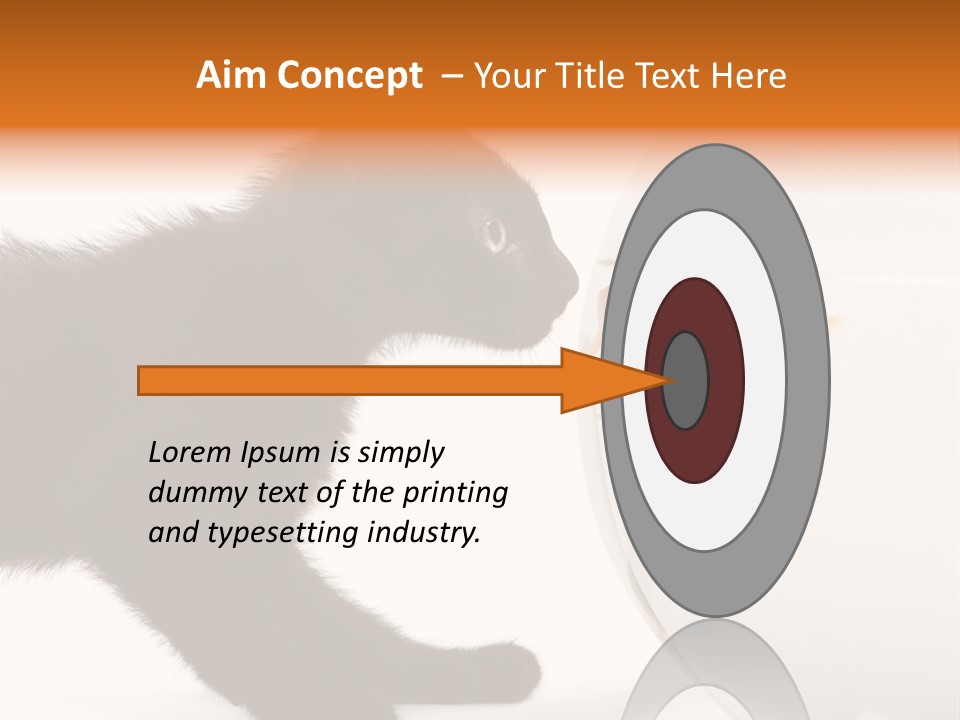 Aim Concept – Your Title Text Here

Lorem Ipsum is simply dummy text of the printing and typesetting industry.